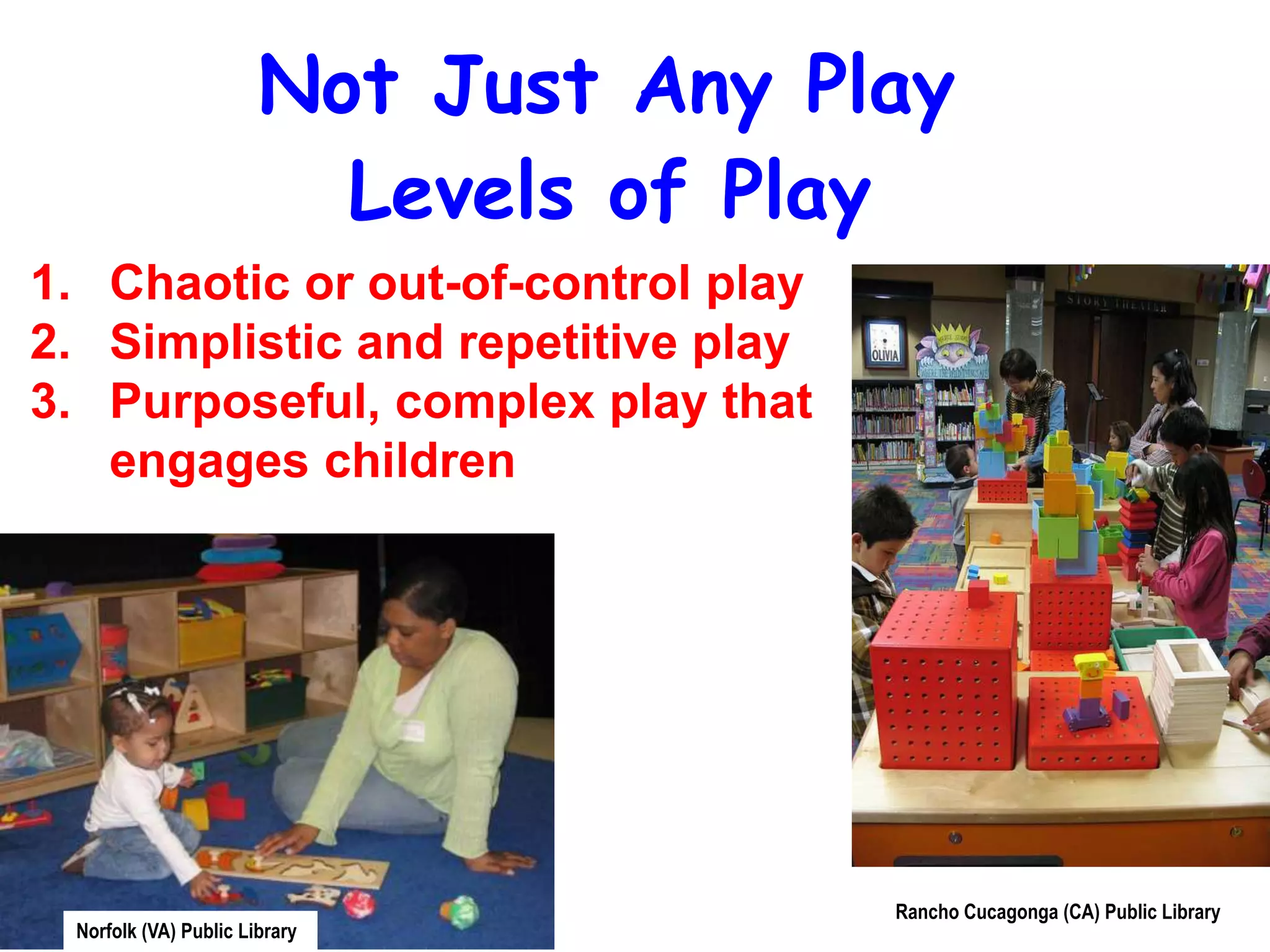 Not Just Any Play
Levels of Play

1. Chaotic or out-of-control play
2. Simplistic and repetitive play
3. Purposeful, complex play that engages children

STORY THEATER

OLIVIA

Norfolk (VA) Public Library

Rancho Cucagonga (CA) Public Library